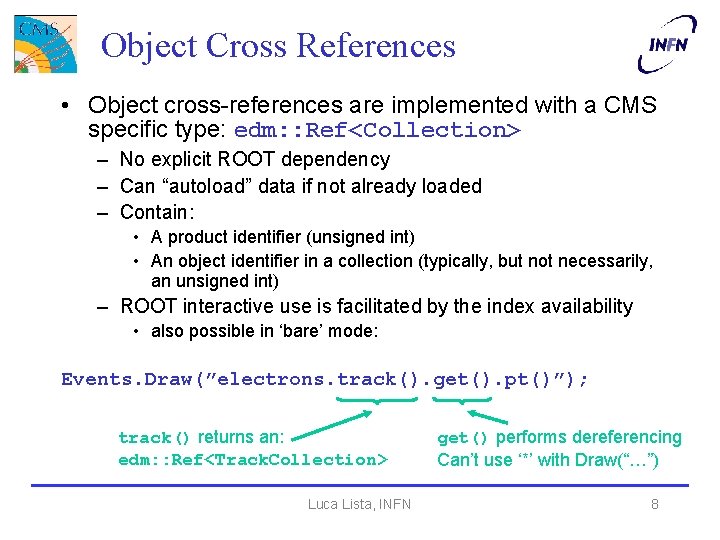 CMS

Object Cross References

INFN

• Object cross-references are implemented with a CMS specific type: edm::Ref<Collection>
– No explicit ROOT dependency
– Can “autoload” data if not already loaded
– Contain:
• A product identifier (unsigned int)
• An object identifier in a collection (typically, but not necessarily, an unsigned int)
– ROOT interactive use is facilitated by the index availability
• also possible in ‘bare’ mode:

Events.Draw(”electrons.track().get().pt()”);

track() returns an: edm::Ref<TrackCollection>

get() performs dereferencing Can’t use ‘*’ with Draw(“…”)

Luca Lista, INFN

8